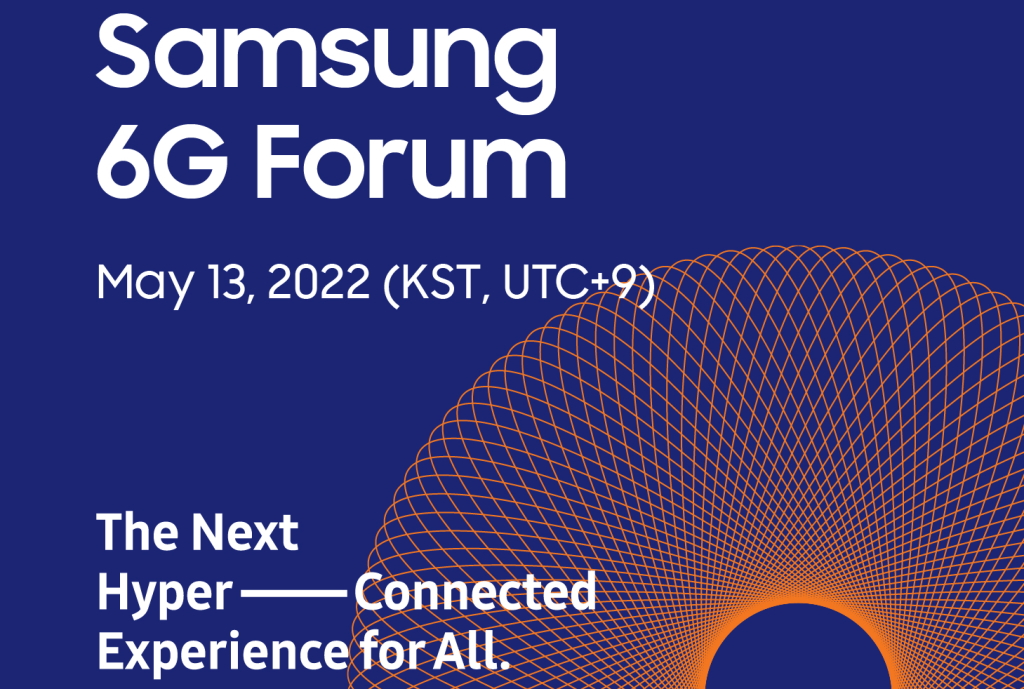 Samsung
6G Forum

May 13, 2022 (KST, UTC+9)

The Next
Hyper —— Connected
Experience for All.